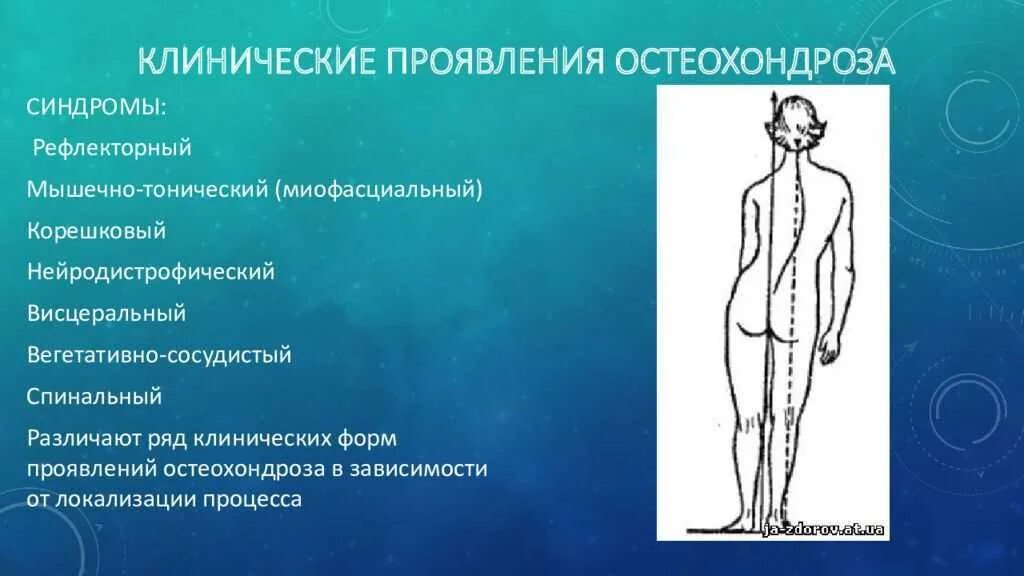 КЛИНИЧЕСКИЕ ПРОЯВЛЕНИЯ ОСТЕОХОНДРОЗА

СИНДРОМЫ:

Рефлекторный

Мышечно-тонический (миофасциальный)

Корешковый

Нейродистрофический

Висцеральный

Вегетативно-сосудистый

Спинальный

Различают ряд клинических форм проявлений остеохондроза в зависимости от локализации процесса

ja-zdorov.at.ua